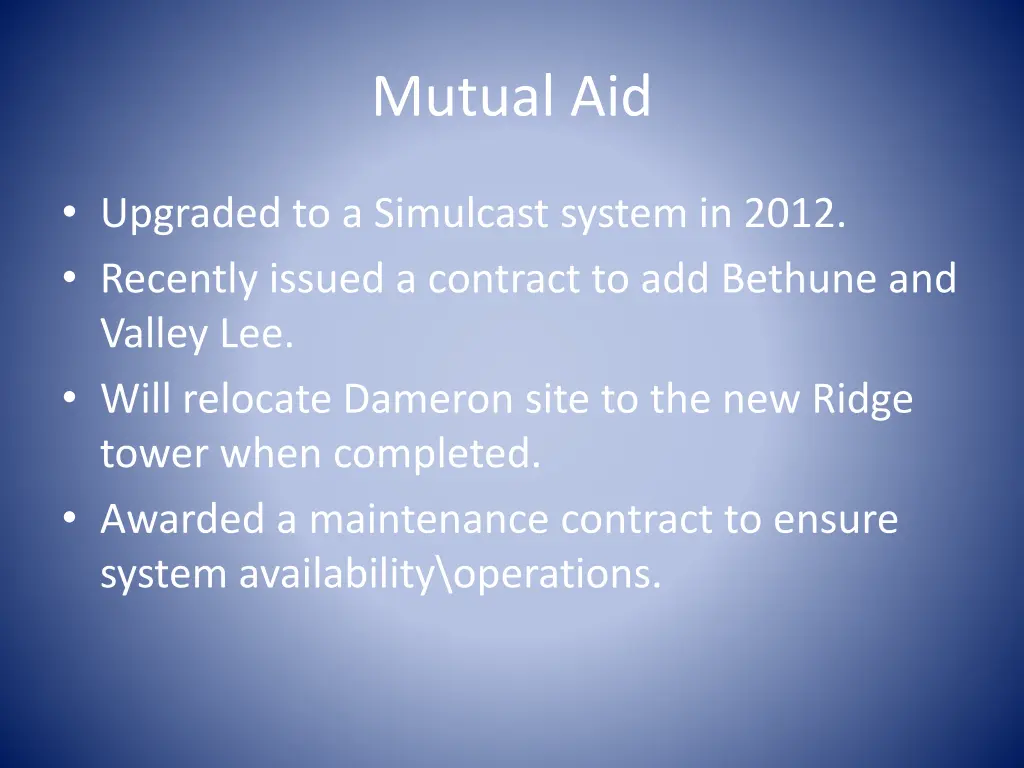 Mutual Aid

• Upgraded to a Simulcast system in 2012.
• Recently issued a contract to add Bethune and Valley Lee.
• Will relocate Dameron site to the new Ridge tower when completed.
• Awarded a maintenance contract to ensure system availability\operations.